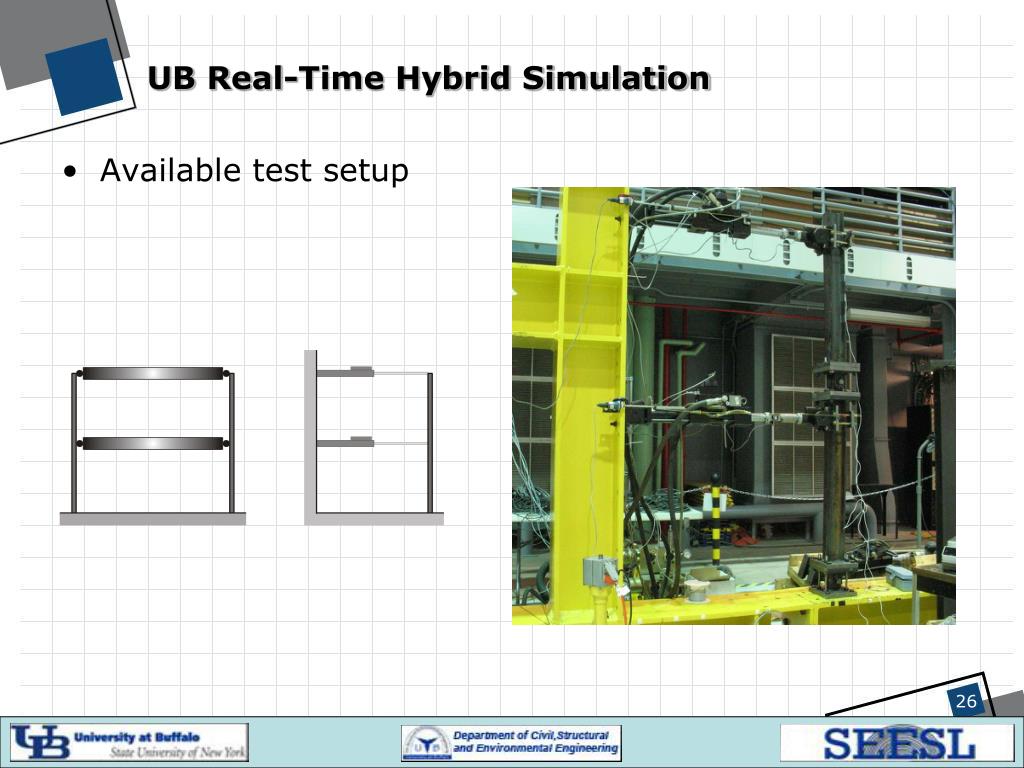 UB Real-Time Hybrid Simulation

• Available test setup

26

UB University at Buffalo State University of New York

Department of Civil,Structural and Environmental Engineering

SEESL